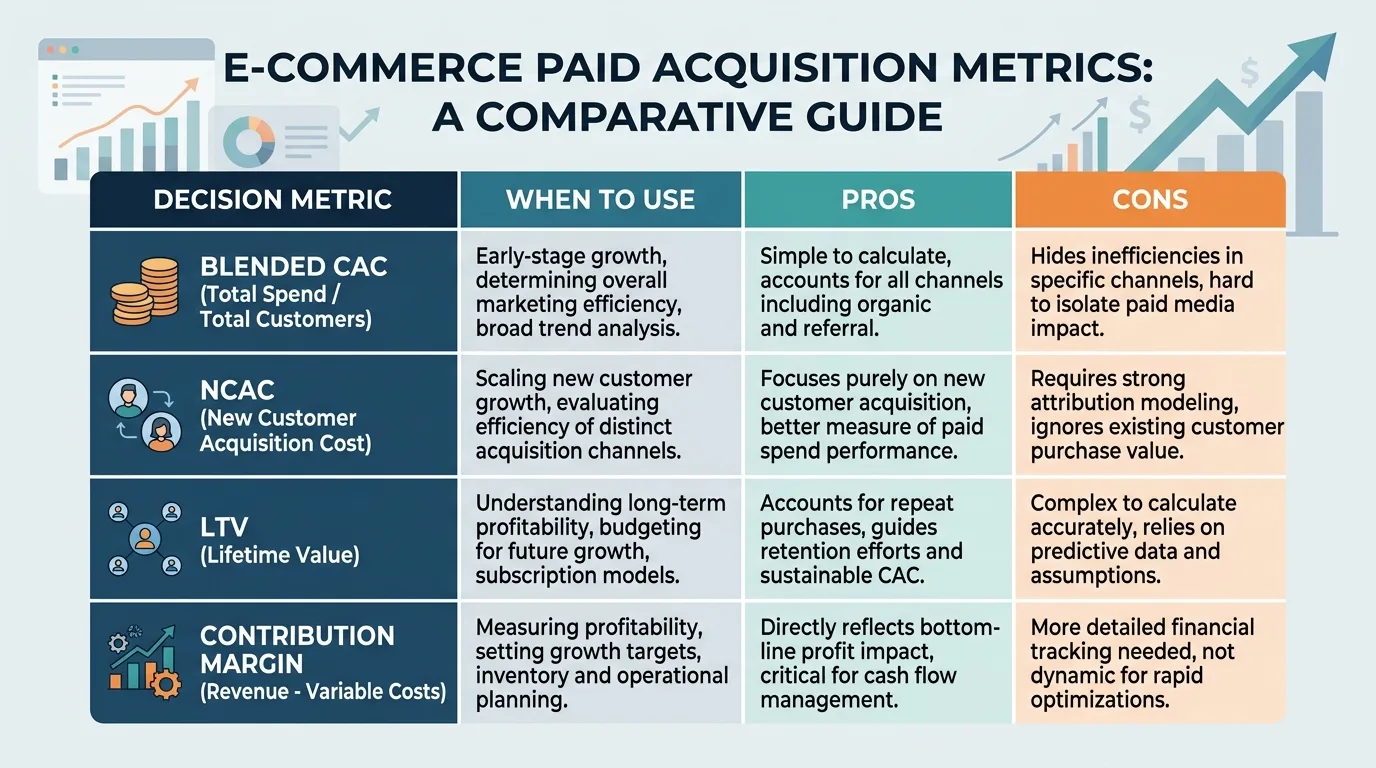 E-COMMERCE PAID ACQUISITION METRICS: A COMPARATIVE GUIDE

| DECISION METRIC | WHEN TO USE | PROS | CONS |
|---|---|---|---|
| BLENDED CAC (Total Spend / Total Customers) | Early-stage growth, determining overall marketing efficiency, broad trend analysis. | Simple to calculate, accounts for all channels including organic and referral. | Hides inefficiencies in specific channels, hard to isolate paid media impact. |
| NCAC (New Customer Acquisition Cost) | Scaling new customer growth, evaluating efficiency of distinct acquisition channels. | Focuses purely on new customer acquisition, better measure of paid spend performance. | Requires strong attribution modeling, ignores existing customer purchase value. |
| LTV (Lifetime Value) | Understanding long-term profitability, budgeting for future growth, subscription models. | Accounts for repeat purchases, guides retention efforts and sustainable CAC. | Complex to calculate accurately, relies on predictive data and assumptions. |
| CONTRIBUTION MARGIN (Revenue - Variable Costs) | Measuring profitability, setting growth targets, inventory and operational planning. | Directly reflects bottom-line profit impact, critical for cash flow management. | More detailed financial tracking needed, not dynamic for rapid optimizations. |